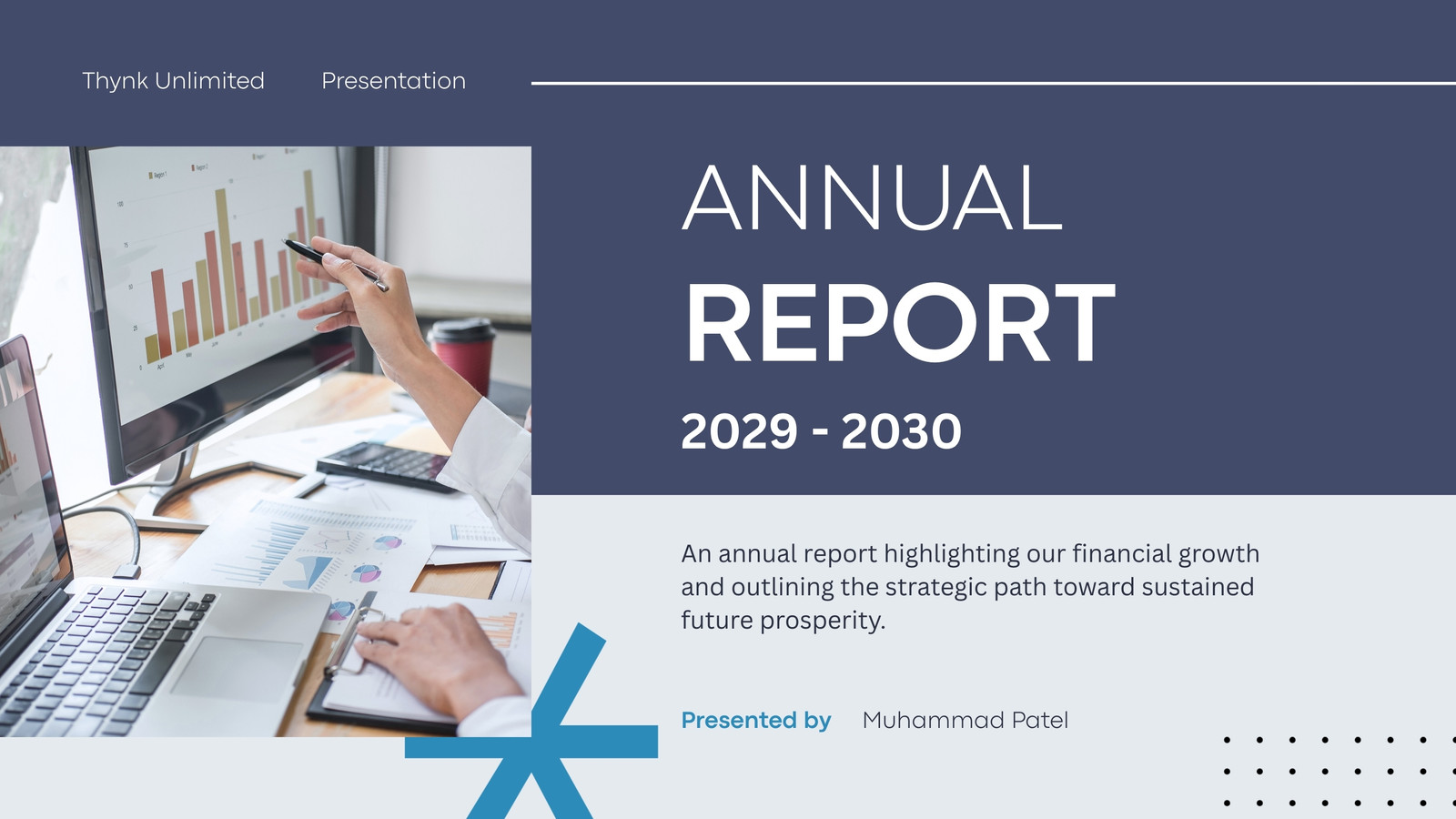 Thynk Unlimited Presentation

ANNUAL
REPORT
2029 - 2030

An annual report highlighting our financial growth and outlining the strategic path toward sustained future prosperity.

Presented by Muhammad Patel